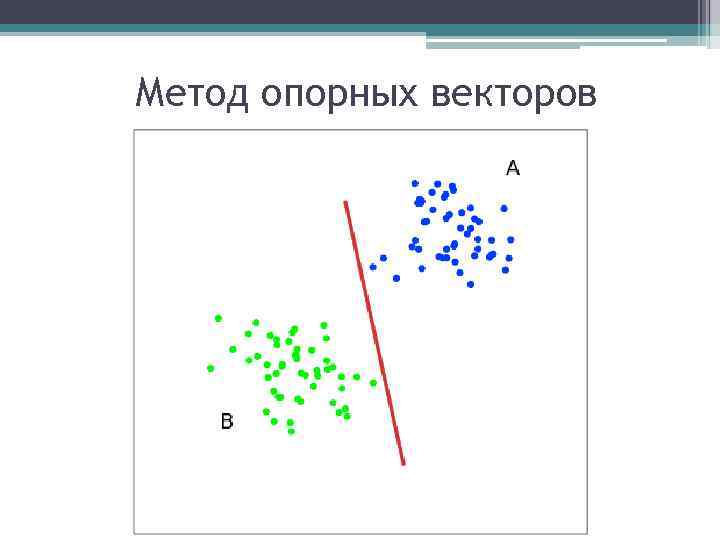 Метод опорных векторов

A

B